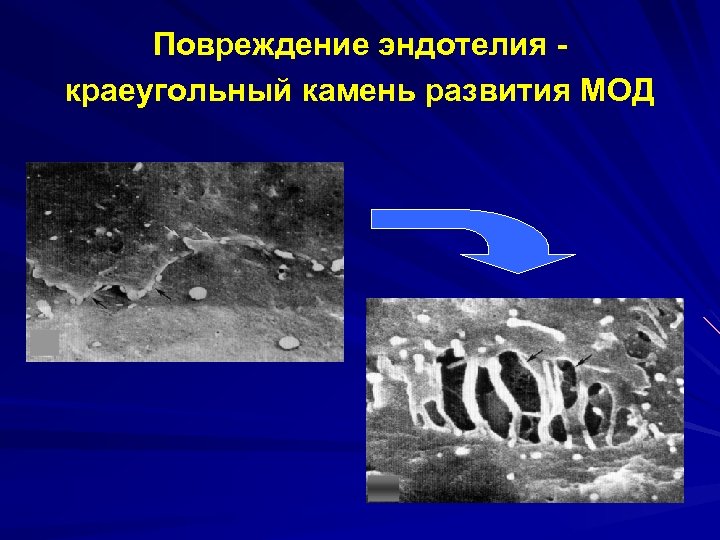 Повреждение эндотелия - краеугольный камень развития МОД